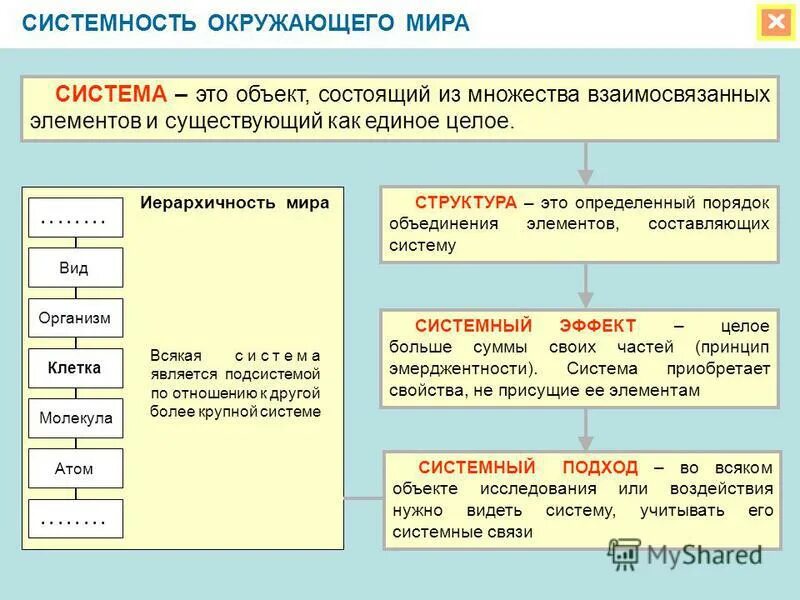 СИСТЕМНОСТЬ ОКРУЖАЮЩЕГО МИРА

СИСТЕМА – это объект, состоящий из множества взаимосвязанных элементов и существующий как единое целое.

Иерархичность мира

........

Вид

Организм

Клетка

Молекула

Атом

........

Всякая система является подсистемой по отношению к другой более крупной системе

СТРУКТУРА – это определенный порядок объединения элементов, составляющих систему

СИСТЕМНЫЙ ЭФФЕКТ – целое больше суммы своих частей (принцип эмерджентности). Система приобретает свойства, не присущие ее элементам

СИСТЕМНЫЙ ПОДХОД – во всяком объекте исследования или воздействия нужно видеть систему, учитывать его системные связи

MyShared